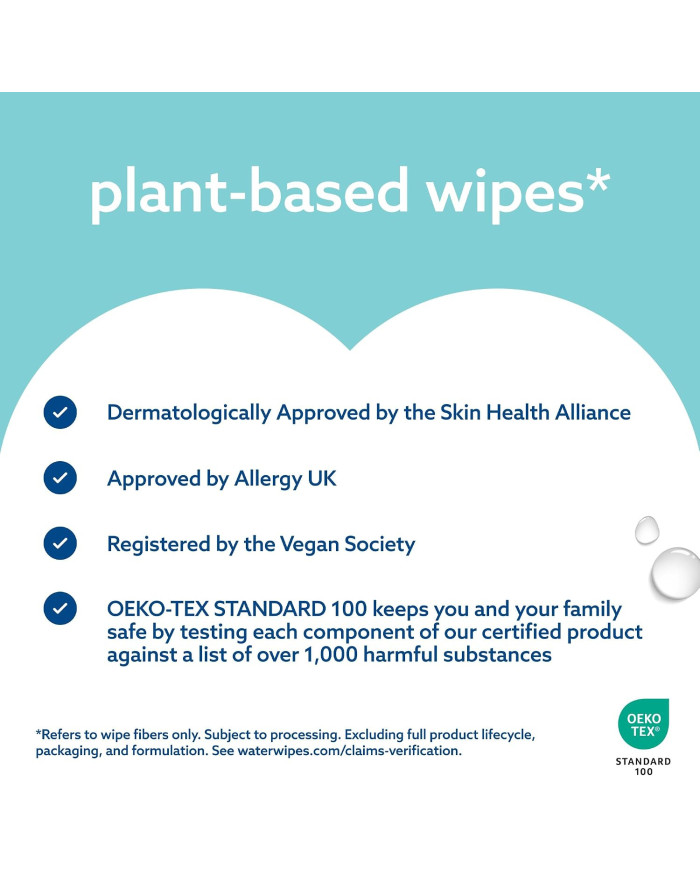 plant-based wipes*

Dermatologically Approved by the Skin Health Alliance

Approved by Allergy UK

Registered by the Vegan Society

OEKO-TEX STANDARD 100 keeps you and your family safe by testing each component of our certified product against a list of over 1,000 harmful substances

*Refers to wipe fibers only. Subject to processing. Excluding full product lifecycle, packaging, and formulation. See waterwipes.com/claims-verification.

OEKO TEX®
STANDARD 100